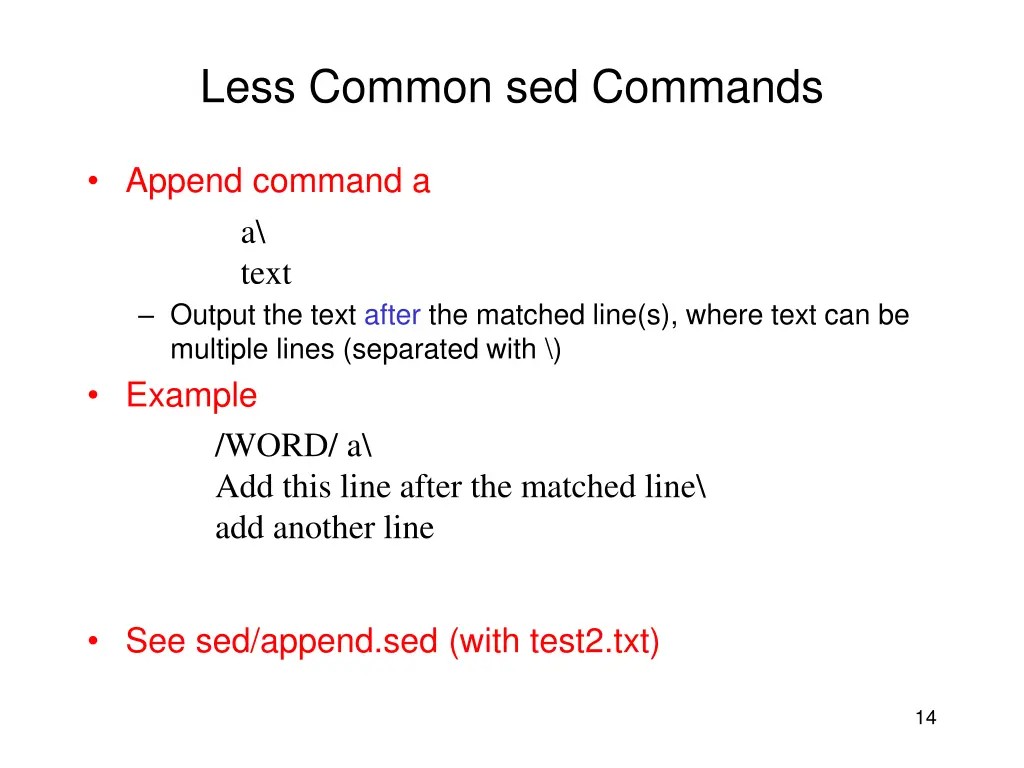 Less Common sed Commands

• Append command a

a\
text

– Output the text after the matched line(s), where text can be multiple lines (separated with \)

• Example

/WORD/ a\
Add this line after the matched line\
add another line

• See sed/append.sed (with test2.txt)

14